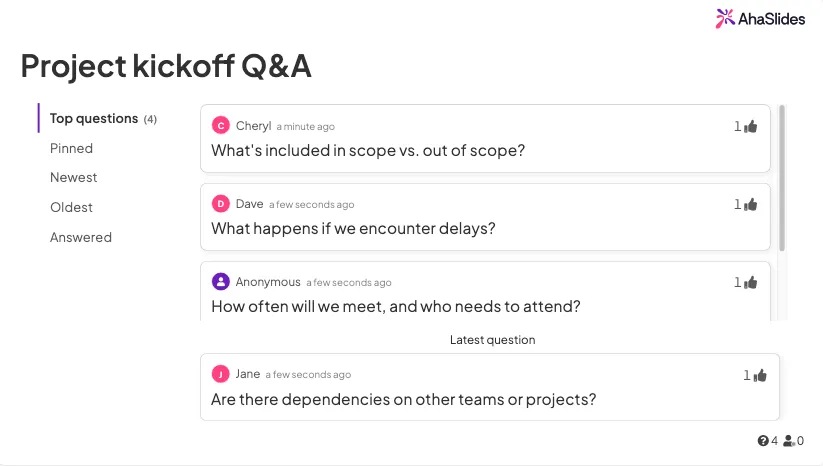 AhaSlides

Project kickoff Q&A

Top questions (4)
Pinned
Newest
Oldest
Answered

C Cheryl a minute ago
1
What's included in scope vs. out of scope?

D Dave a few seconds ago
1
What happens if we encounter delays?

Anonymous a few seconds ago
1
How often will we meet, and who needs to attend?

Latest question

J Jane a few seconds ago
1
Are there dependencies on other teams or projects?

4 0